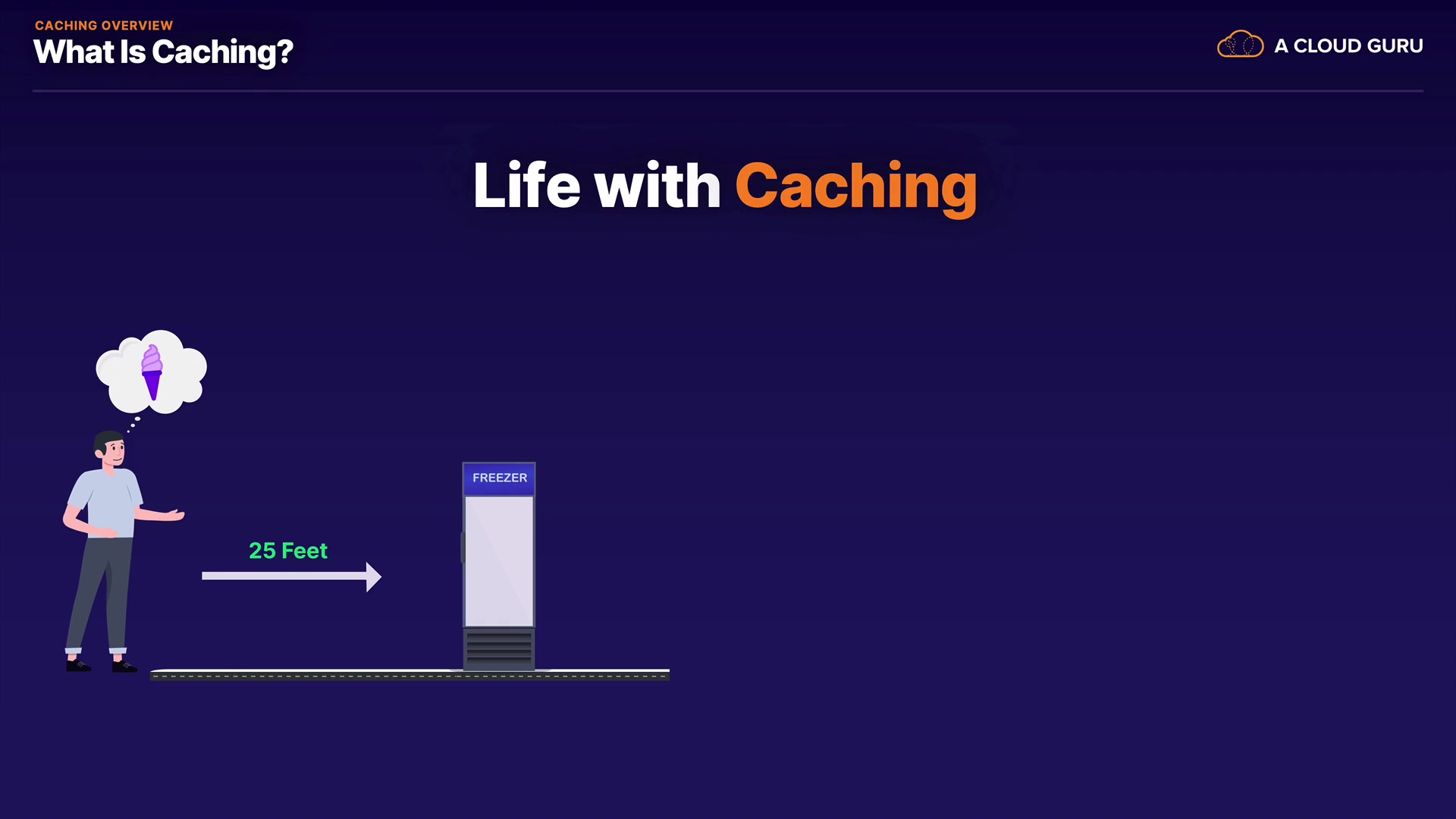 CACHING OVERVIEW
What Is Caching?

A CLOUD GURU

Life with Caching

25 Feet

FREEZER